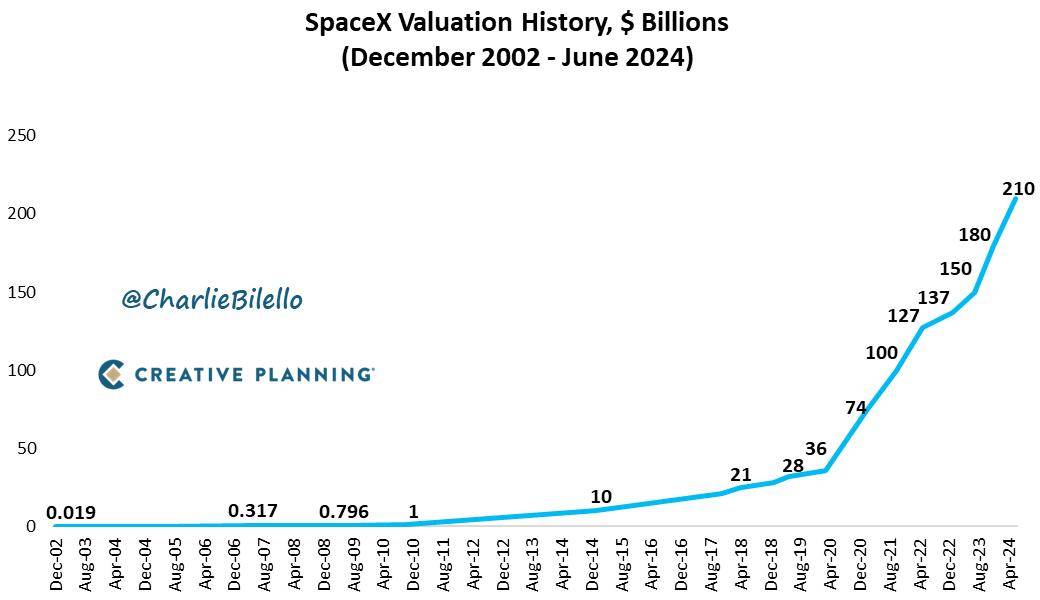 SpaceX Valuation History, $ Billions
(December 2002 - June 2024)

250
200
150
100
50
0

@CharlieBilello

CREATIVE PLANNING

0.019
0.317
0.796
1
10
21
28
36
74
100
127
137
150
180
210

Dec-02
Aug-03
Apr-04
Dec-04
Aug-05
Apr-06
Dec-06
Aug-07
Apr-08
Dec-08
Aug-09
Apr-10
Dec-10
Aug-11
Apr-12
Dec-12
Aug-13
Apr-14
Dec-14
Aug-15
Apr-16
Dec-16
Aug-17
Apr-18
Dec-18
Aug-19
Apr-20
Dec-20
Aug-21
Apr-22
Dec-22
Aug-23
Apr-24